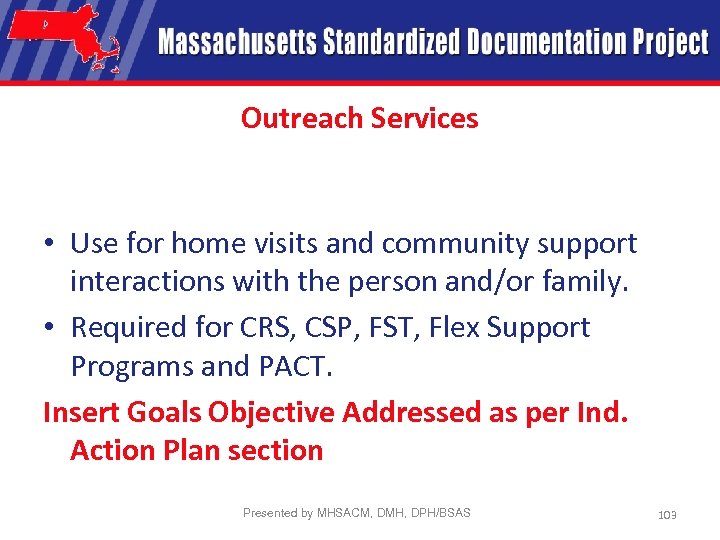 Massachusetts Standardized Documentation Project

Outreach Services

• Use for home visits and community support interactions with the person and/or family.

• Required for CRS, CSP, FST, Flex Support Programs and PACT.

Insert Goals Objective Addressed as per Ind. Action Plan section

Presented by MHSACM, DMH, DPH/BSAS

103